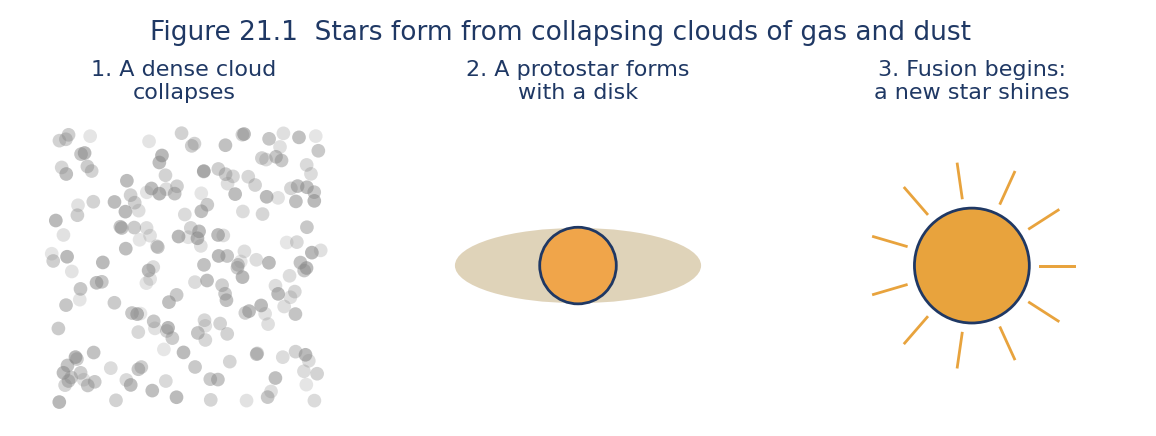 Figure 21.1 Stars form from collapsing clouds of gas and dust

1. A dense cloud collapses

2. A protostar forms with a disk

3. Fusion begins: a new star shines